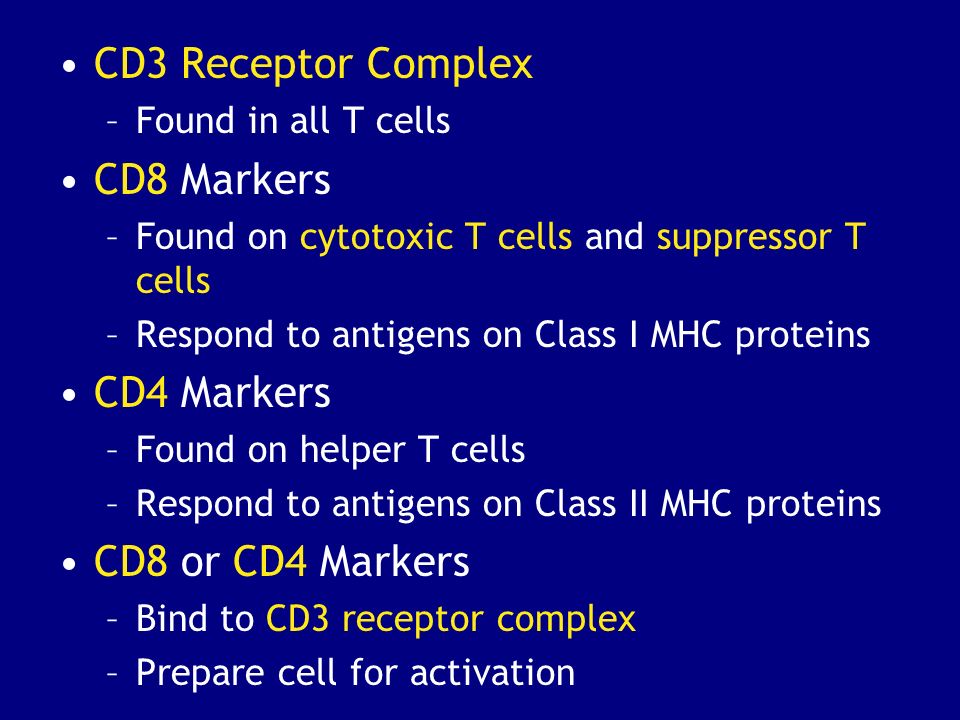 • CD3 Receptor Complex
– Found in all T cells
• CD8 Markers
– Found on cytotoxic T cells and suppressor T cells
– Respond to antigens on Class I MHC proteins
• CD4 Markers
– Found on helper T cells
– Respond to antigens on Class II MHC proteins
• CD8 or CD4 Markers
– Bind to CD3 receptor complex
– Prepare cell for activation